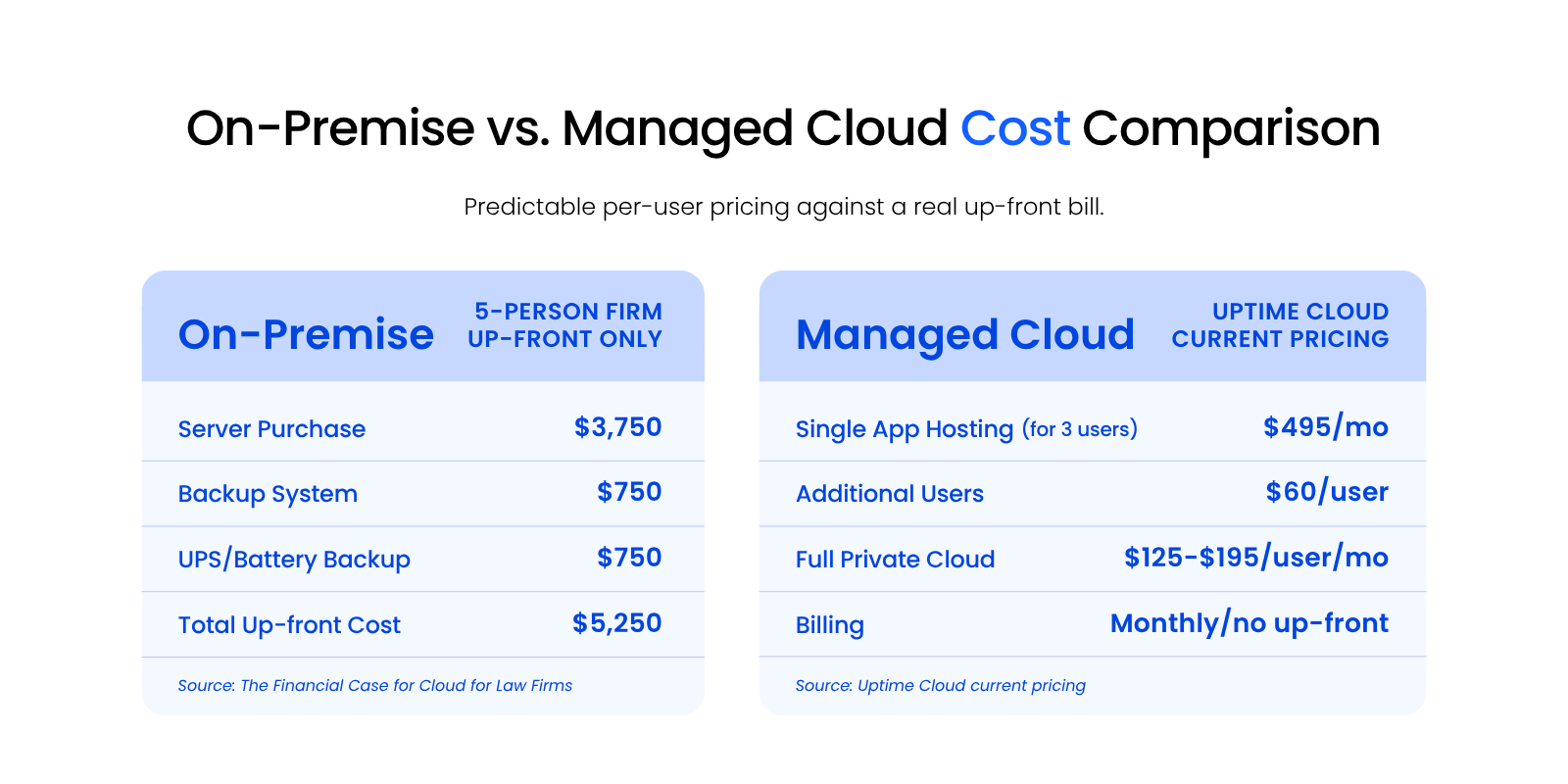 On-Premise vs. Managed Cloud Cost Comparison

Predictable per-user pricing against a real up-front bill.

| On-Premise | 5-PERSON FIRM UP-FRONT ONLY |
|---|---|
| Server Purchase | \$3,750 |
| Backup System | \$750 |
| UPS/Battery Backup | \$750 |
| Total Up-front Cost | \$5,250 |

Source: The Financial Case for Cloud for Law Firms

| Managed Cloud | UPTIME CLOUD CURRENT PRICING |
|---|---|
| Single App Hosting (for 3 users) | \$495/mo |
| Additional Users | \$60/user |
| Full Private Cloud | \$125-\$195/user/mo |
| Billing | Monthly/no up-front |

Source: Uptime Cloud current pricing